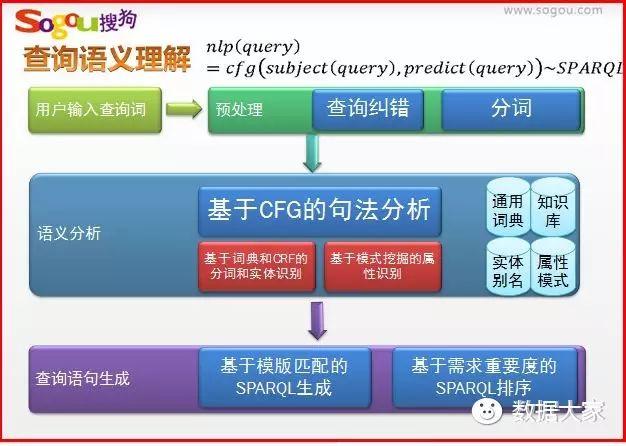 Sogou搜狗

www.sogou.com

查询语义理解

$nlp(query)$
$= cfg(subject(query), predict(query)) \sim SPARQL$

用户输入查询词

预处理

查询纠错

分词

语义分析

基于CFG的句法分析

基于词典和CRF的分词和实体识别

基于模式挖掘的属性识别

通用词典

知识库

实体别名

属性模式

查询语句生成

基于模版匹配的SPARQL生成

基于需求重要度的SPARQL排序

数据大家